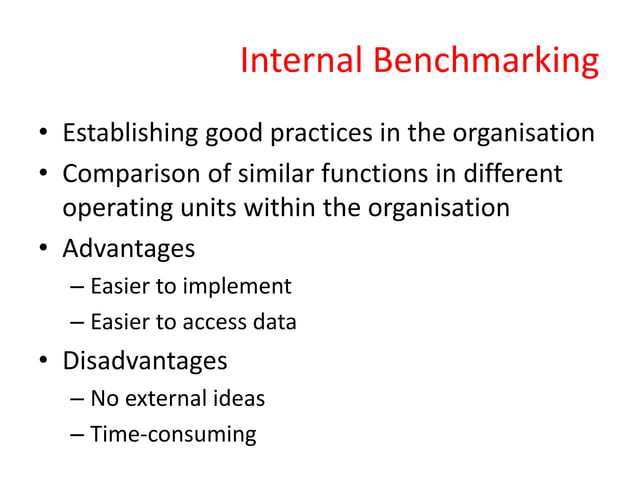 Internal Benchmarking

• Establishing good practices in the organisation
• Comparison of similar functions in different operating units within the organisation
• Advantages
  – Easier to implement
  – Easier to access data
• Disadvantages
  – No external ideas
  – Time-consuming